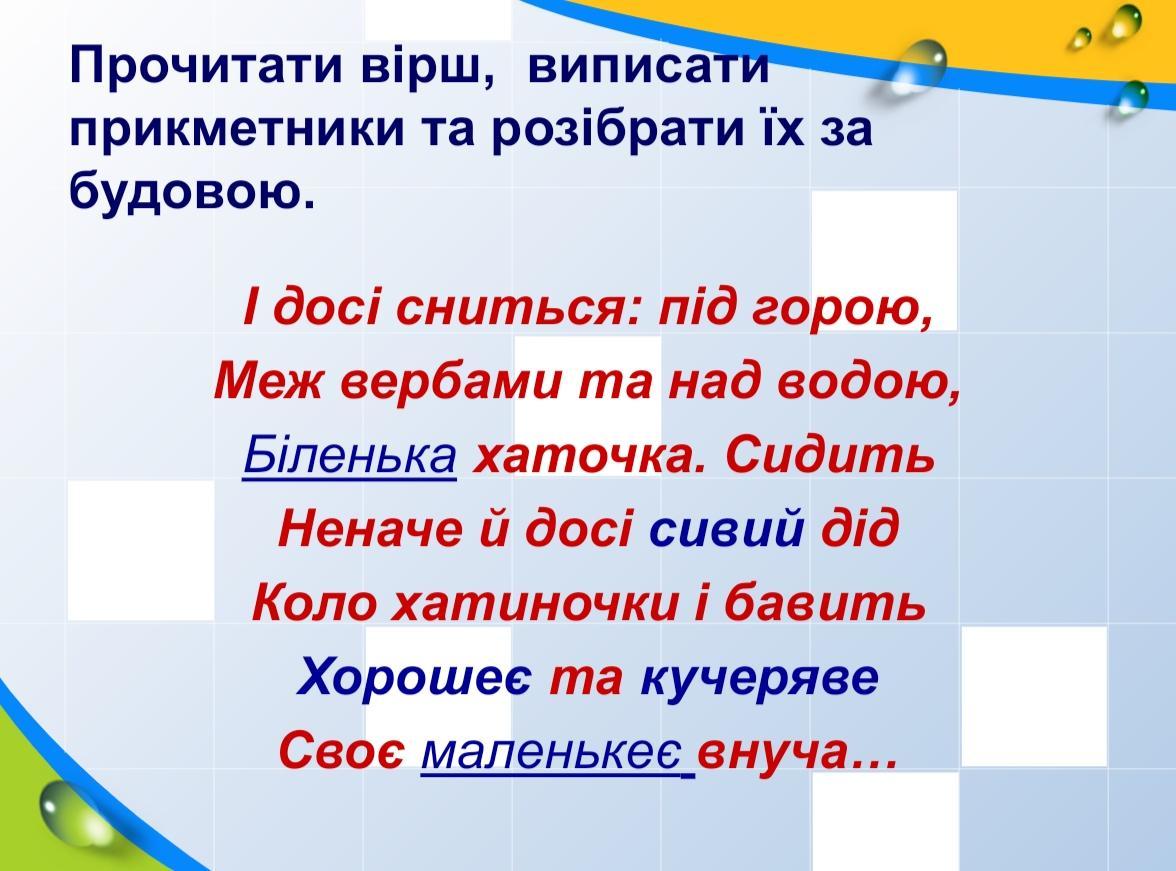 Прочитати вірш, виписати прикметники та розібрати їх за будовою.

І досі сниться: під горою,
Меж вербами та над водою,
Біленька хаточка. Сидить
Неначе й досі сивий дід
Коло хатиночки і бавить
Хорошеє та кучеряве
Своє маленькеє внуча…